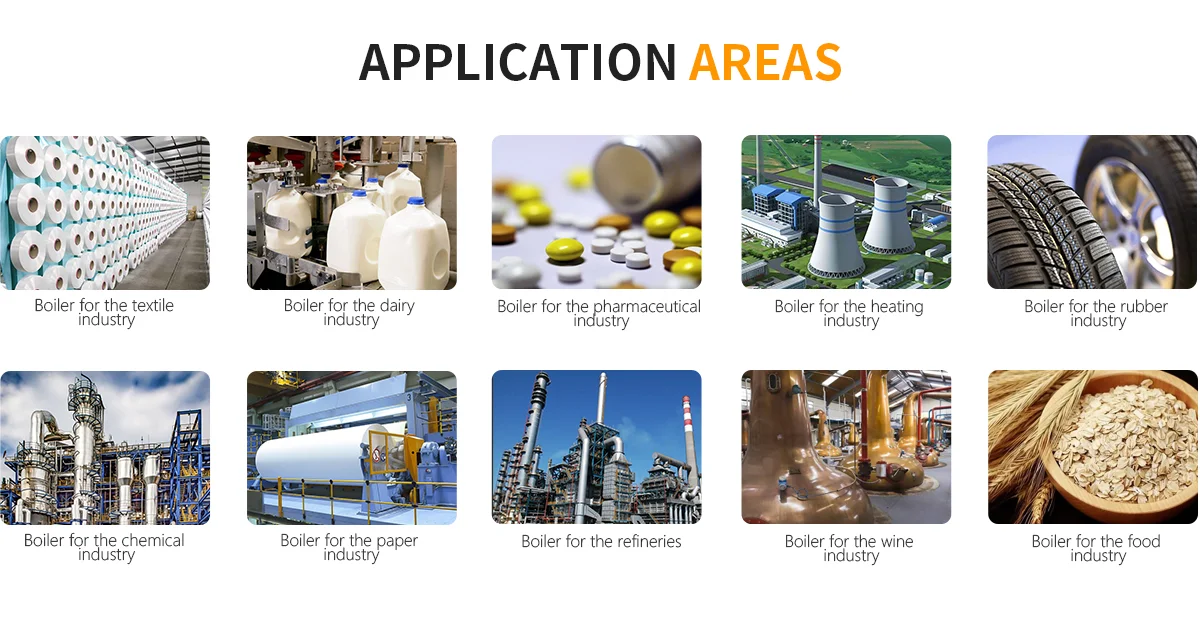 APPLICATION AREAS

Boiler for the textile industry

Boiler for the dairy industry

Boiler for the pharmaceutical industry

Boiler for the heating industry

Boiler for the rubber industry

Boiler for the chemical industry

Boiler for the paper industry

Boiler for the refineries

Boiler for the wine industry

Boiler for the food industry